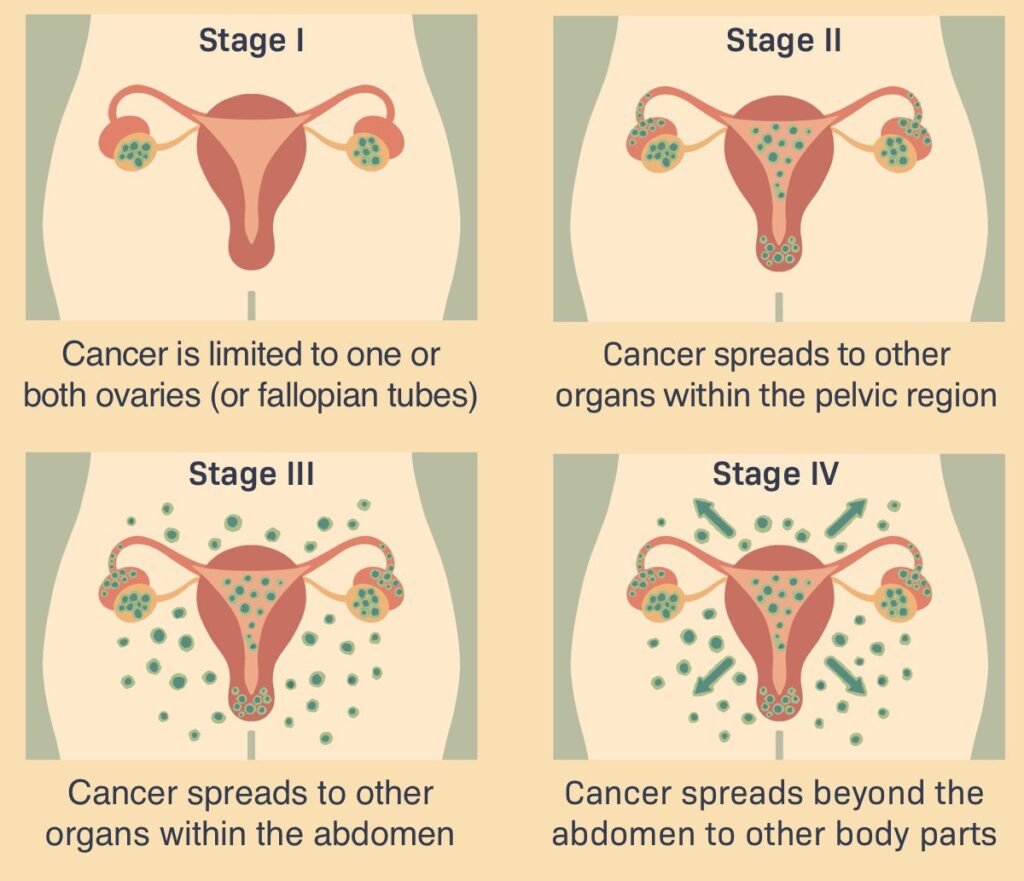 Stage I

Cancer is limited to one or both ovaries (or fallopian tubes)

Stage II

Cancer spreads to other organs within the pelvic region

Stage III

Cancer spreads to other organs within the abdomen

Stage IV

Cancer spreads beyond the abdomen to other body parts